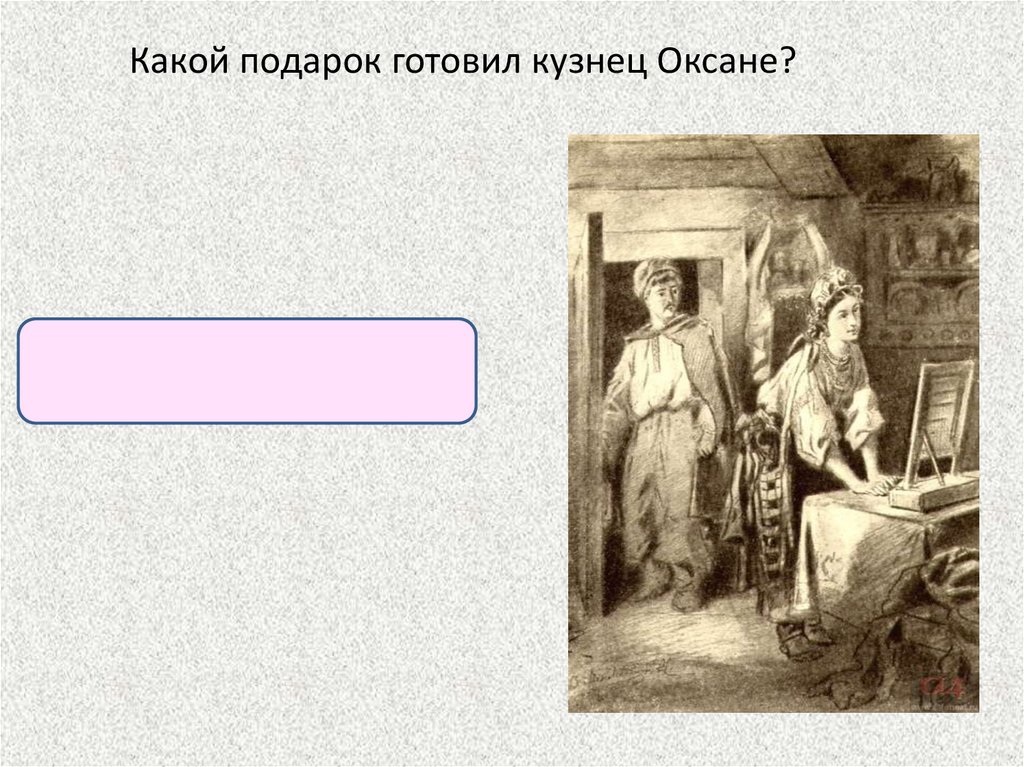 Какой подарок готовил кузнец Оксане?